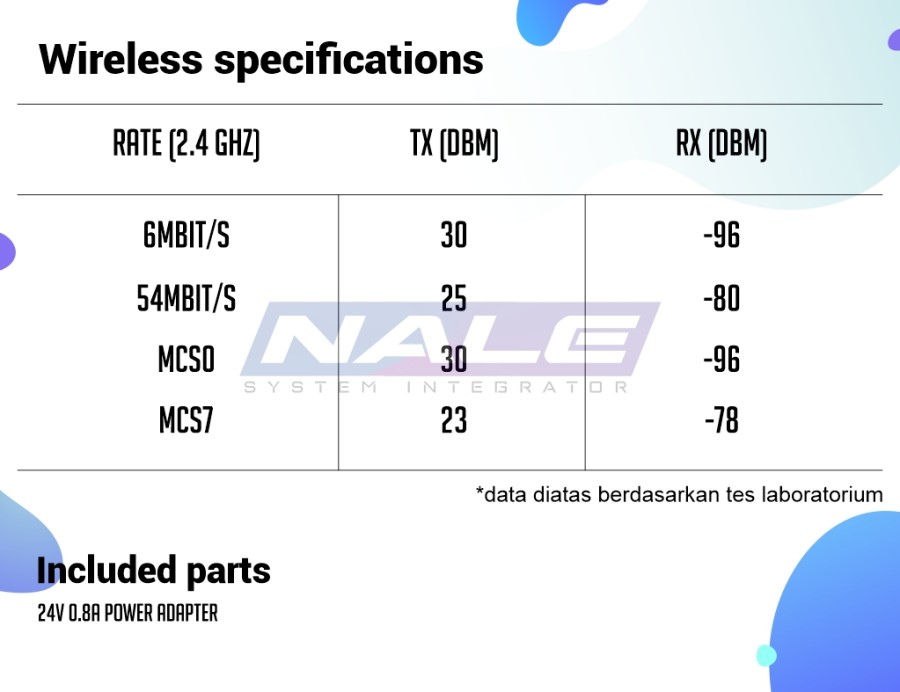 Wireless specifications

| RATE (2.4 GHZ) | TX (DBM) | RX (DBM) |
|---|---|---|
| 6MBIT/S | 30 | -96 |
| 54MBIT/S | 25 | -80 |
| MCS0 | 30 | -96 |
| MCS7 | 23 | -78 |

NALE
SYSTEM INTEGRATOR

*data diatas berdasarkan tes laboratorium

Included parts

24V 0.8A POWER ADAPTER